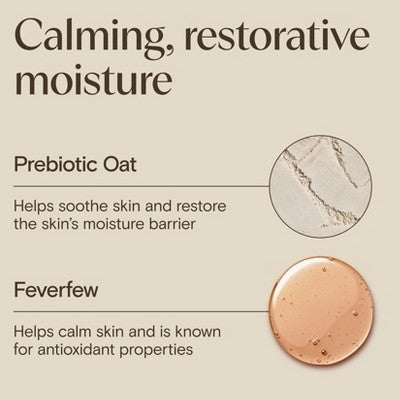 Calming, restorative moisture

Prebiotic Oat

Helps soothe skin and restore the skin's moisture barrier

Feverfew

Helps calm skin and is known for antioxidant properties